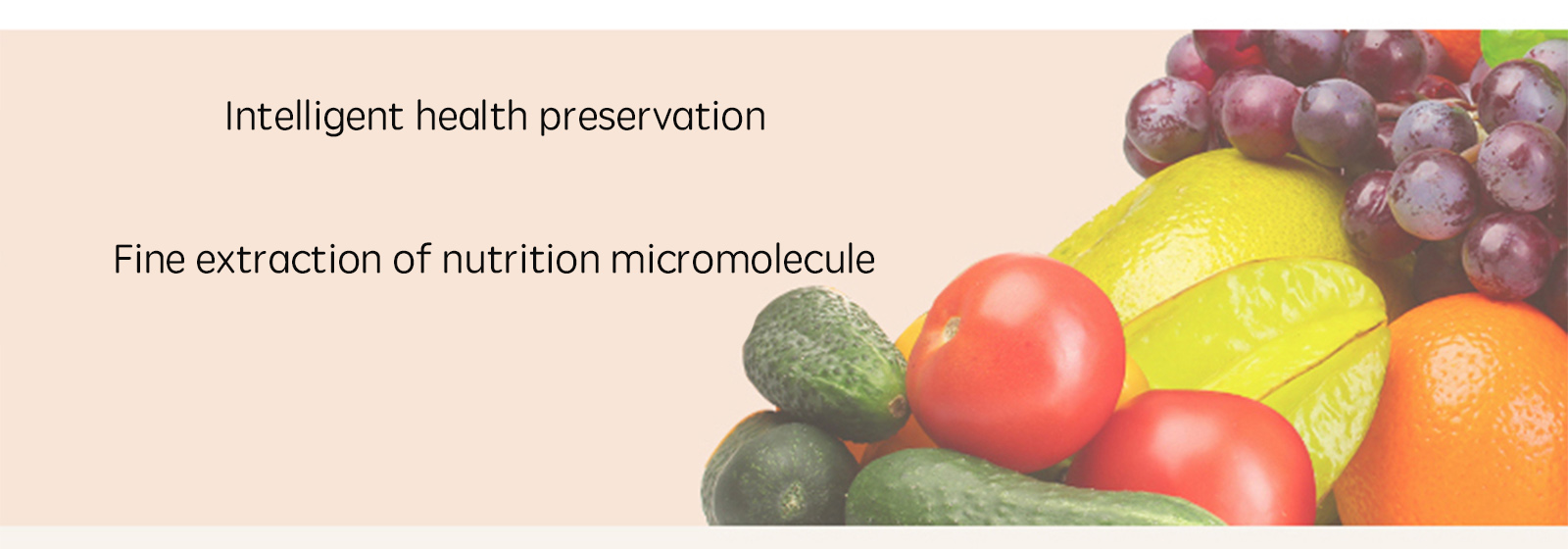 Intelligent health preservation

Fine extraction of nutrition micromolecule